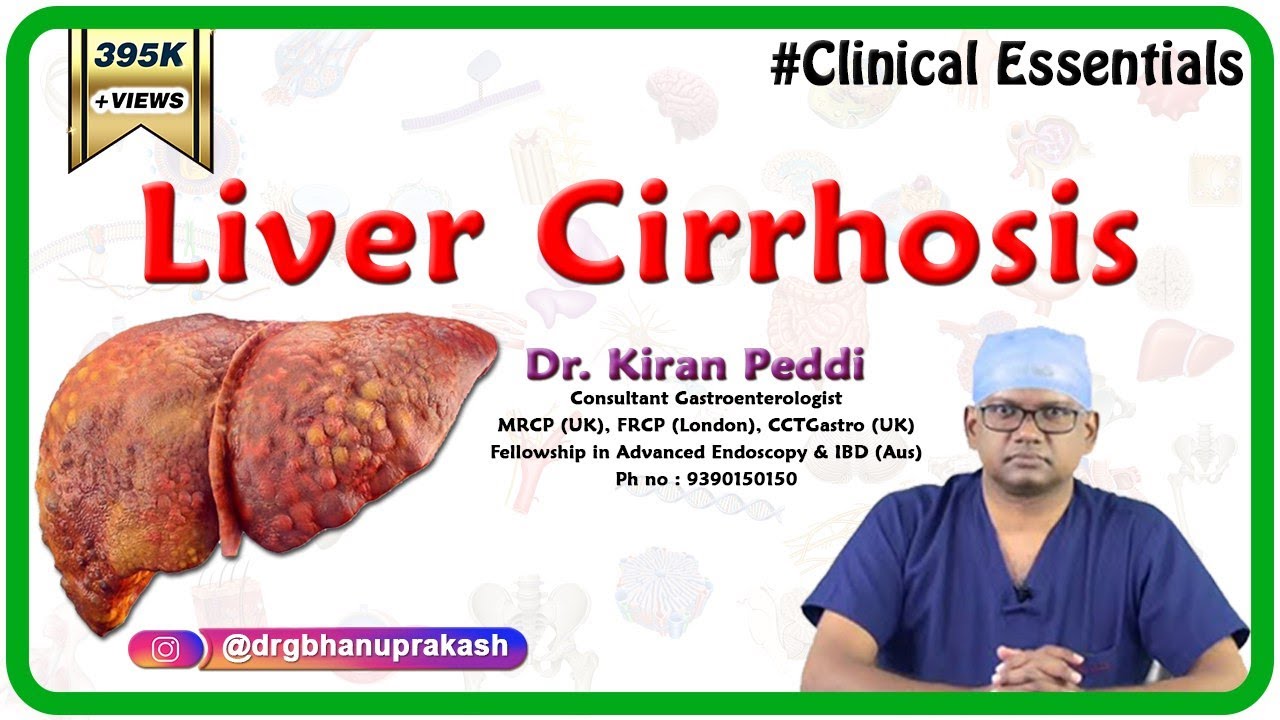 395K
+VIEWS

#Clinical Essentials

Liver Cirrhosis

Dr. Kiran Peddi
Consultant Gastroenterologist
MRCP (UK), FRCP (London), CCTGastro (UK)
Fellowship in Advanced Endoscopy & IBD (Aus)
Ph no : 9390150150

@drgbhanuprakash